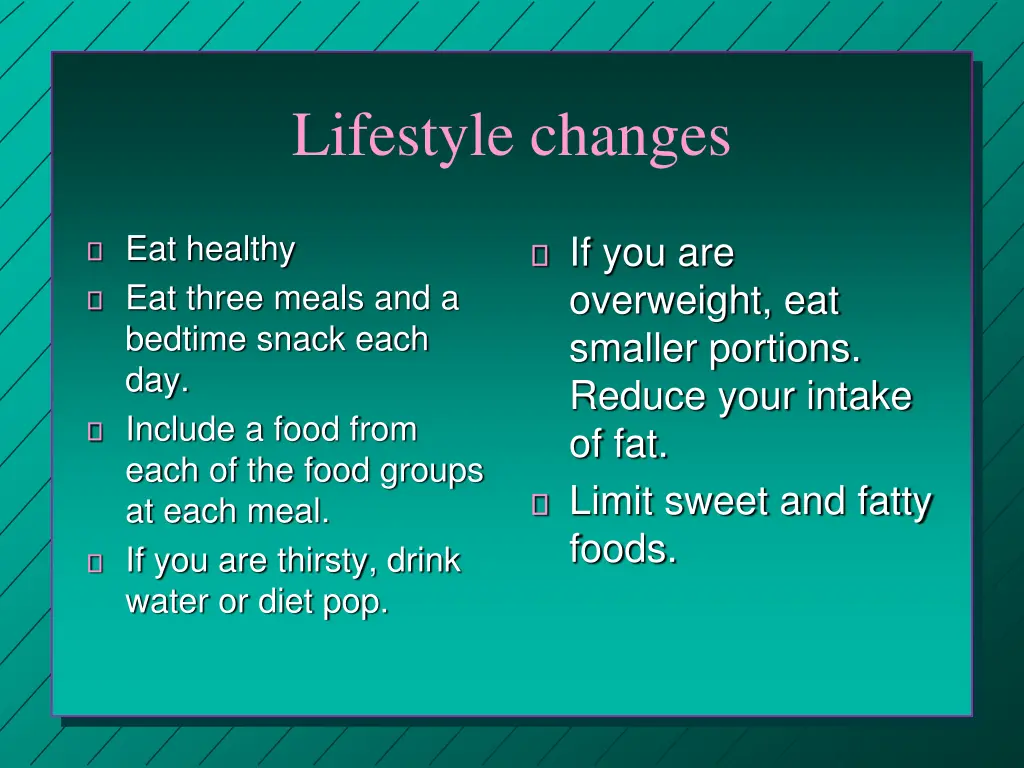 Lifestyle changes

- Eat healthy
- Eat three meals and a bedtime snack each day.
- Include a food from each of the food groups at each meal.
- If you are thirsty, drink water or diet pop.

- If you are overweight, eat smaller portions. Reduce your intake of fat.
- Limit sweet and fatty foods.